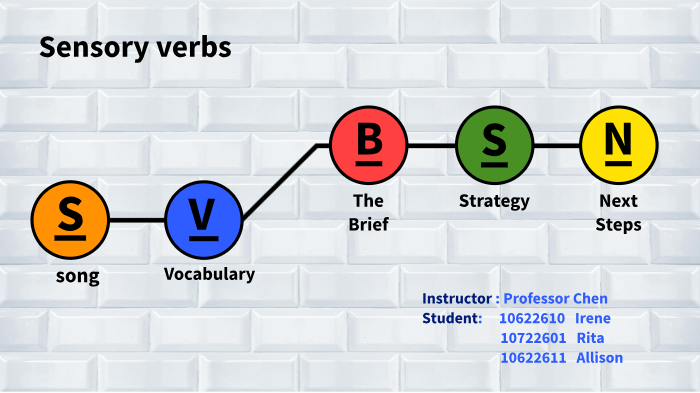 Sensory verbs

S
song

V
Vocabulary

B
The Brief

S
Strategy

N
Next Steps

Instructor : Professor Chen
Student: 10622610 Irene
10722601 Rita
10622611 Allison